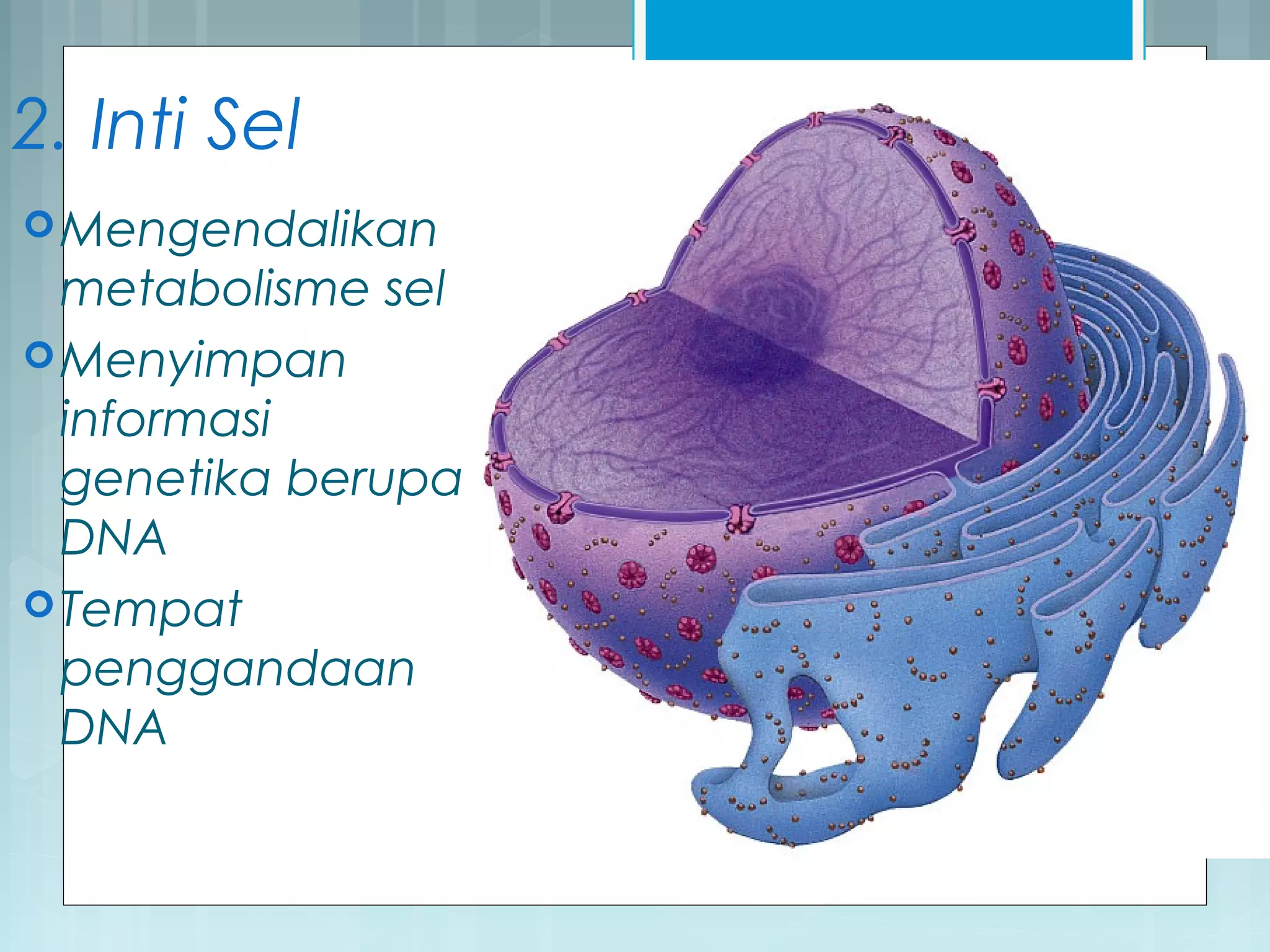 2. Inti Sel

Mengendalikan metabolisme sel

Menyimpan informasi genetika berupa DNA

Tempat penggandaan DNA